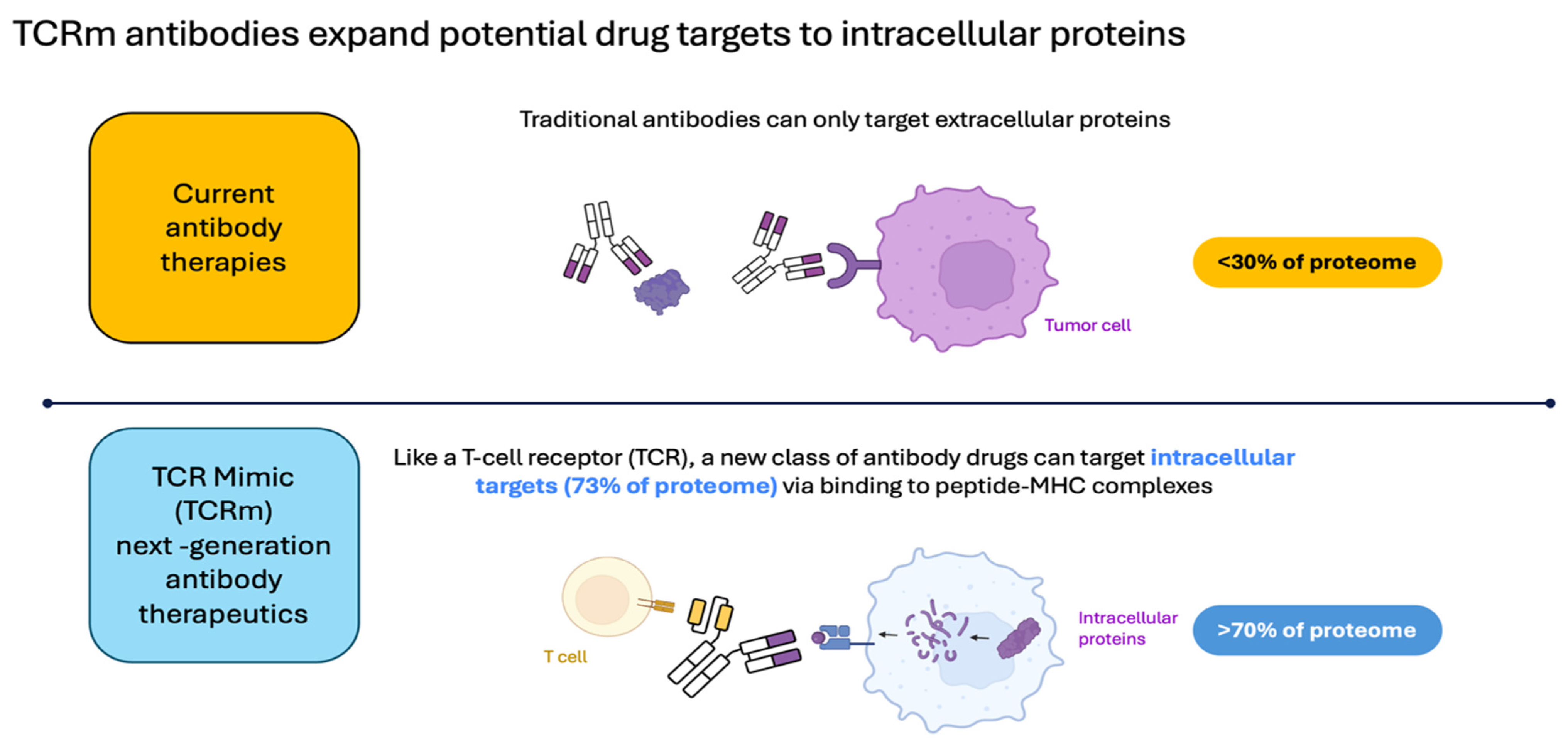 TCRm antibodies expand potential drug targets to intracellular proteins

Current antibody therapies

Traditional antibodies can only target extracellular proteins

Tumor cell

<30% of proteome

TCR Mimic (TCRm) next -generation antibody therapeutics

Like a T-cell receptor (TCR), a new class of antibody drugs can target intracellular targets (73% of proteome) via binding to peptide-MHC complexes

T cell

Intracellular proteins

>70% of proteome